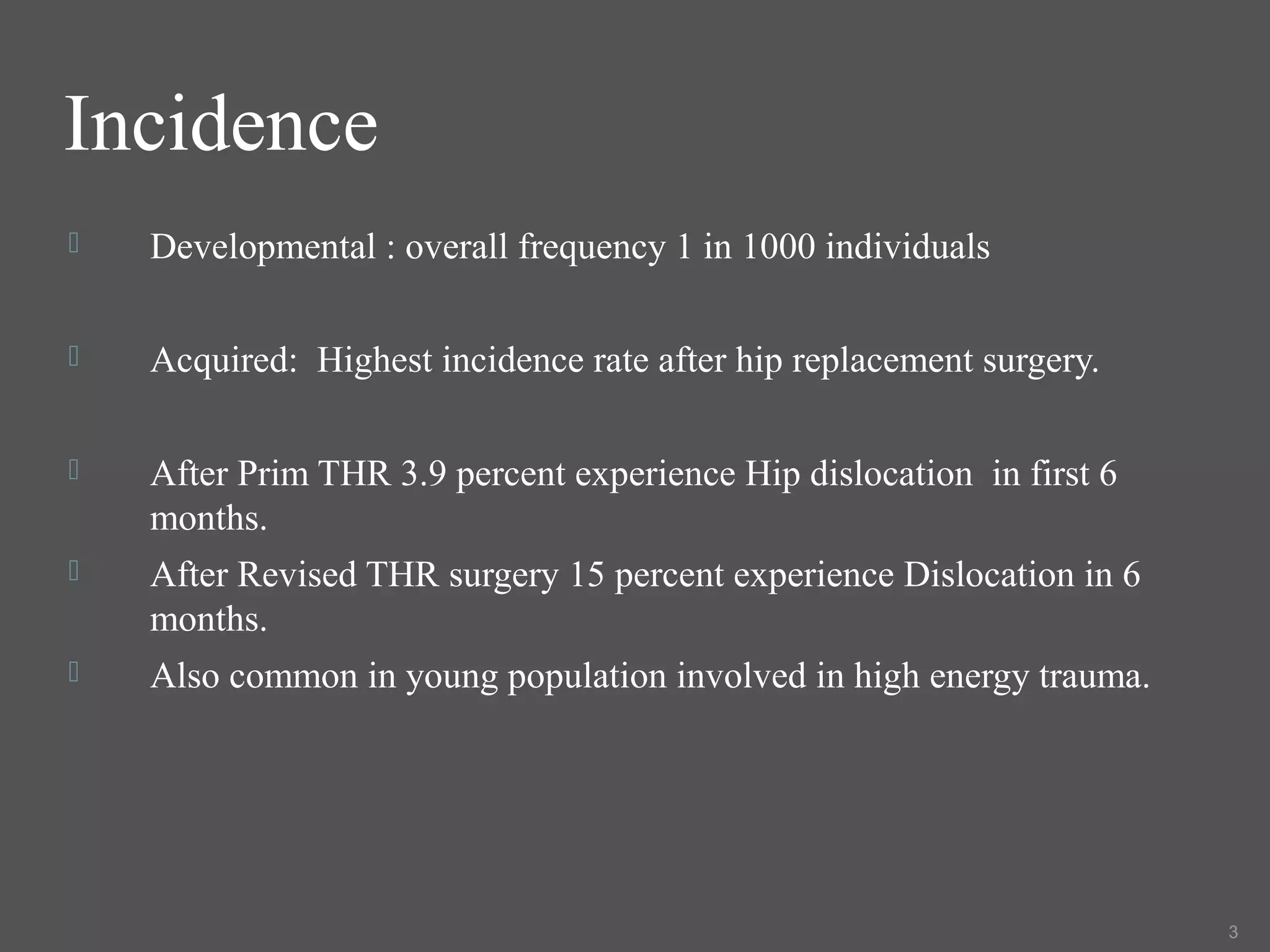 Incidence

Developmental : overall frequency 1 in 1000 individuals

Acquired: Highest incidence rate after hip replacement surgery.

After Prim THR 3.9 percent experience Hip dislocation in first 6 months.

After Revised THR surgery 15 percent experience Dislocation in 6 months.

Also common in young population involved in high energy trauma.

3